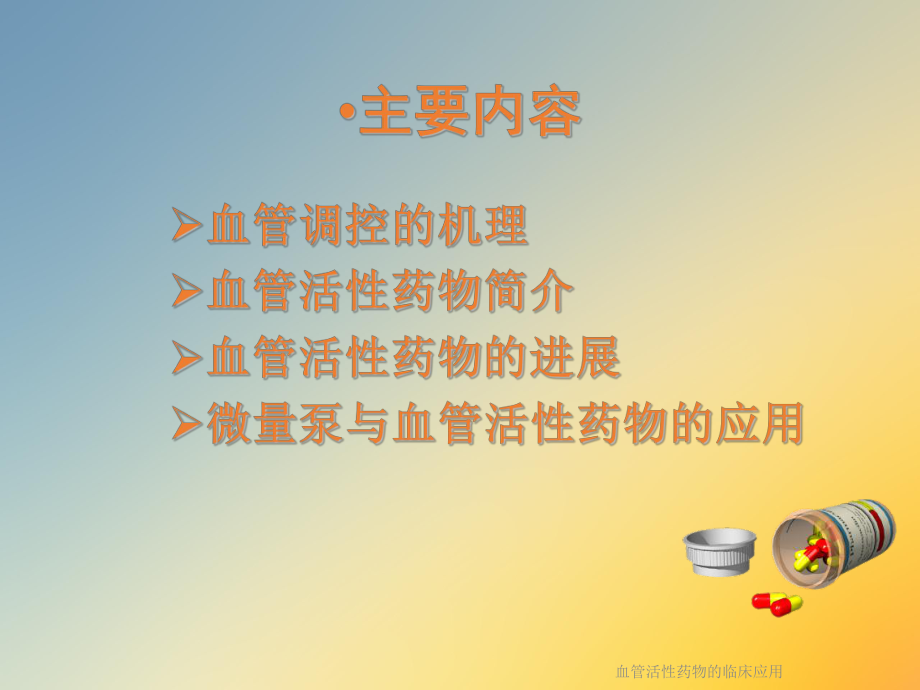 •主要内容

➢血管调控的机理
➢血管活性药物简介
➢血管活性药物的进展
➢微量泵与血管活性药物的应用

血管活性药物的临床应用